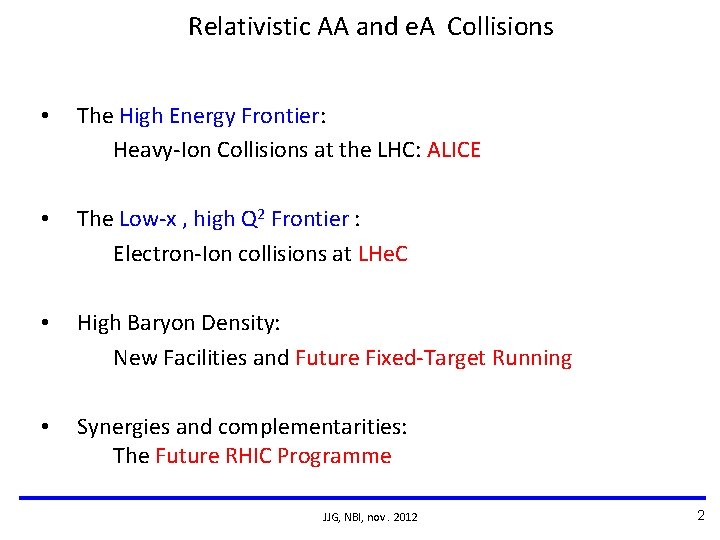 Relativistic AA and eA Collisions

• The High Energy Frontier:
Heavy-Ion Collisions at the LHC: ALICE

• The Low-x , high $Q^2$ Frontier :
Electron-Ion collisions at LHeC

• High Baryon Density:
New Facilities and Future Fixed-Target Running

• Synergies and complementarities:
The Future RHIC Programme

JJG, NBI, nov. 2012

2